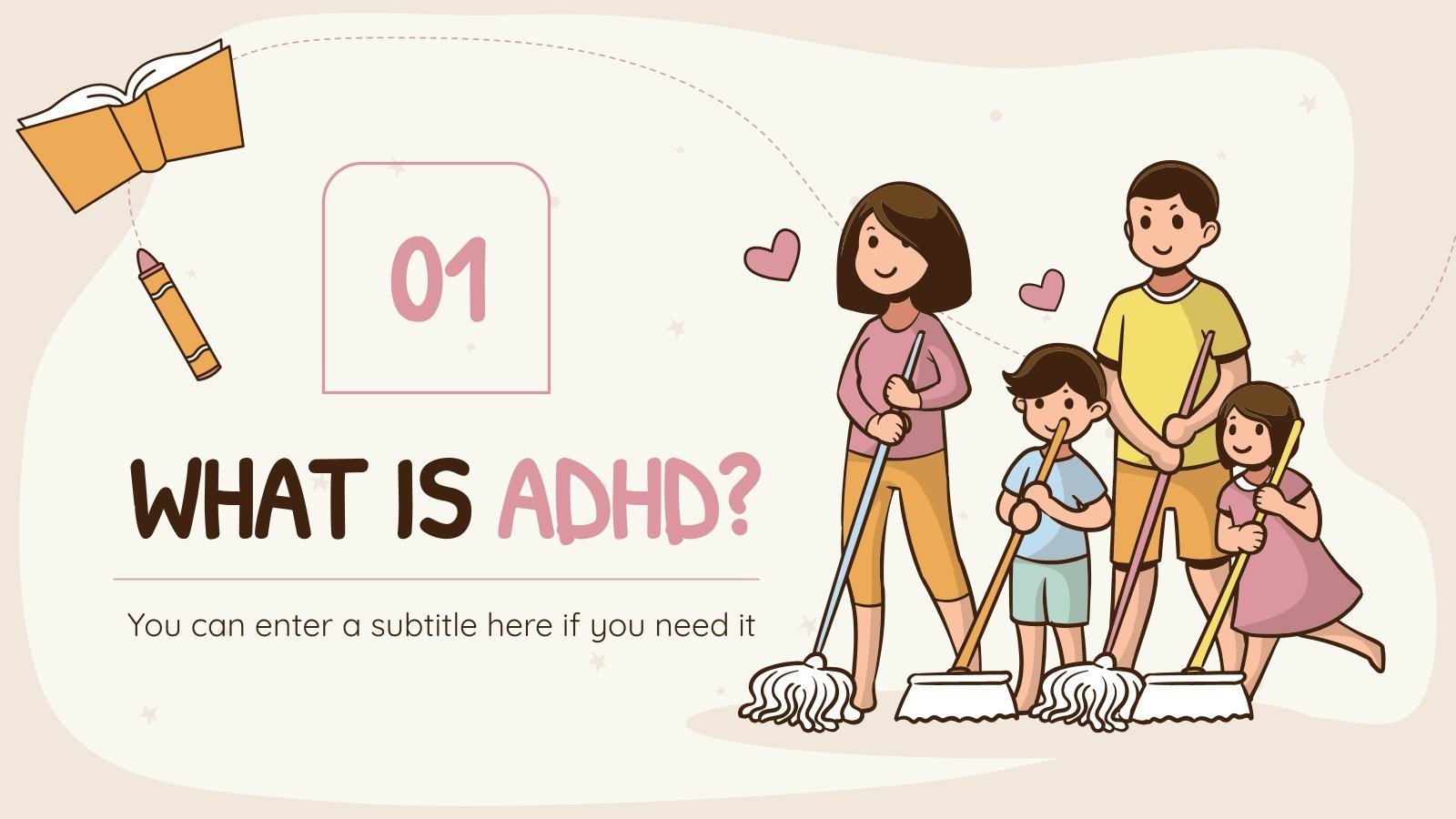 01

WHAT IS ADHD?

You can enter a subtitle here if you need it